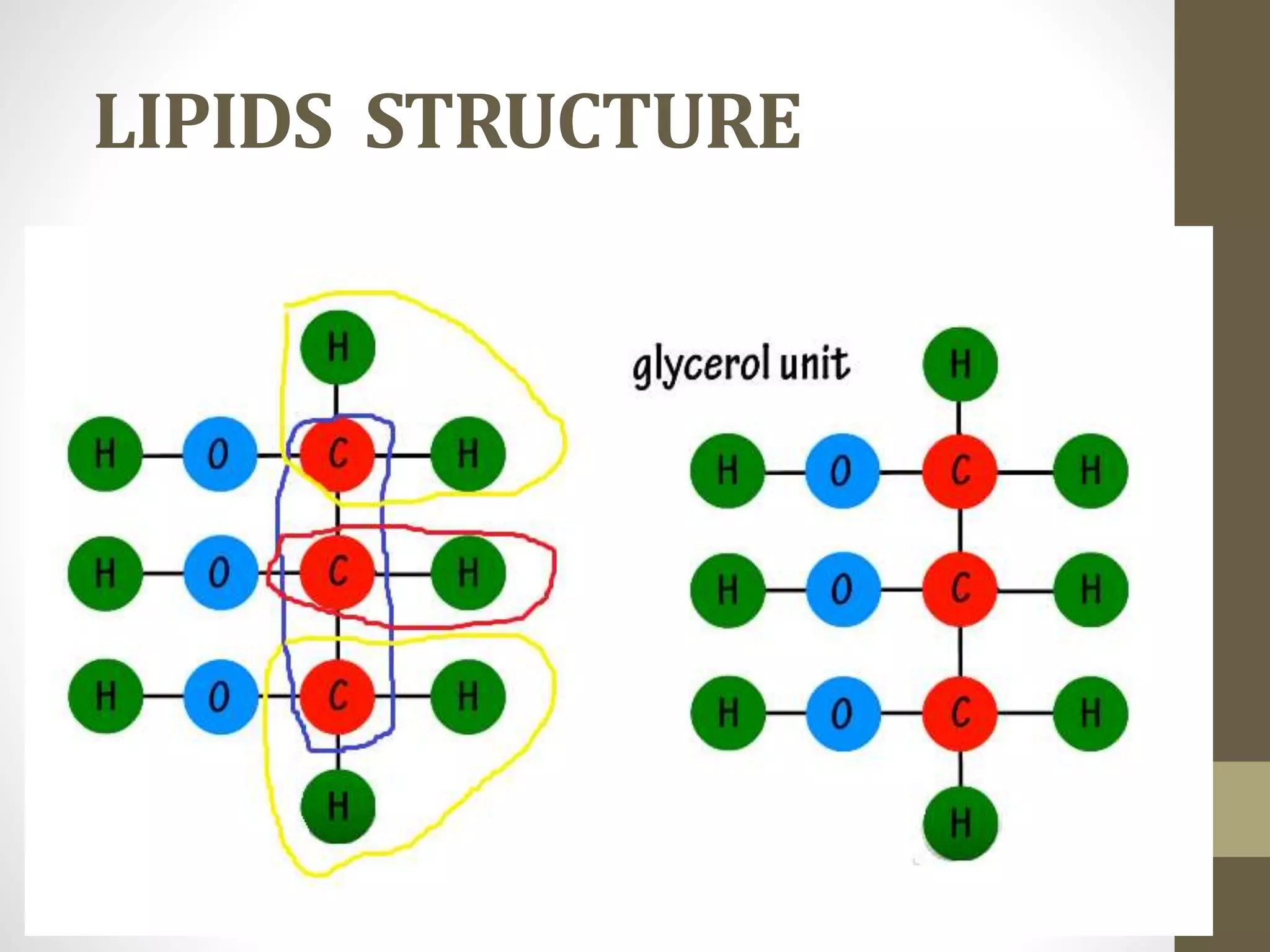 LIPIDS STRUCTURE

H
H O C H
H O C H
H O C H
H

glycerol unit

H
H O C H
H O C H
H O C H
H